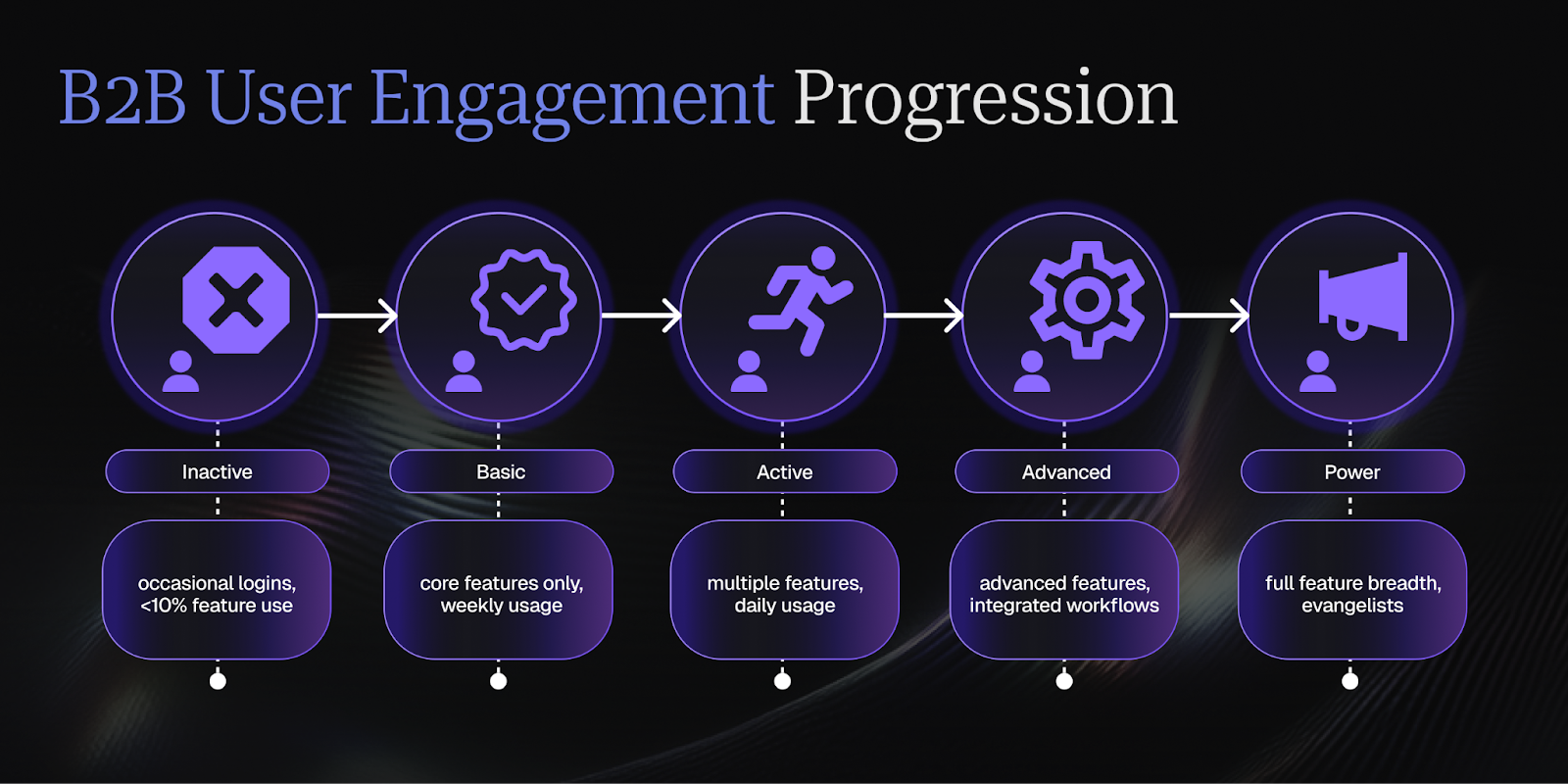 B2B User Engagement Progression

Inactive

occasional logins, <10% feature use

Basic

core features only, weekly usage

Active

multiple features, daily usage

Advanced

advanced features, integrated workflows

Power

full feature breadth, evangelists